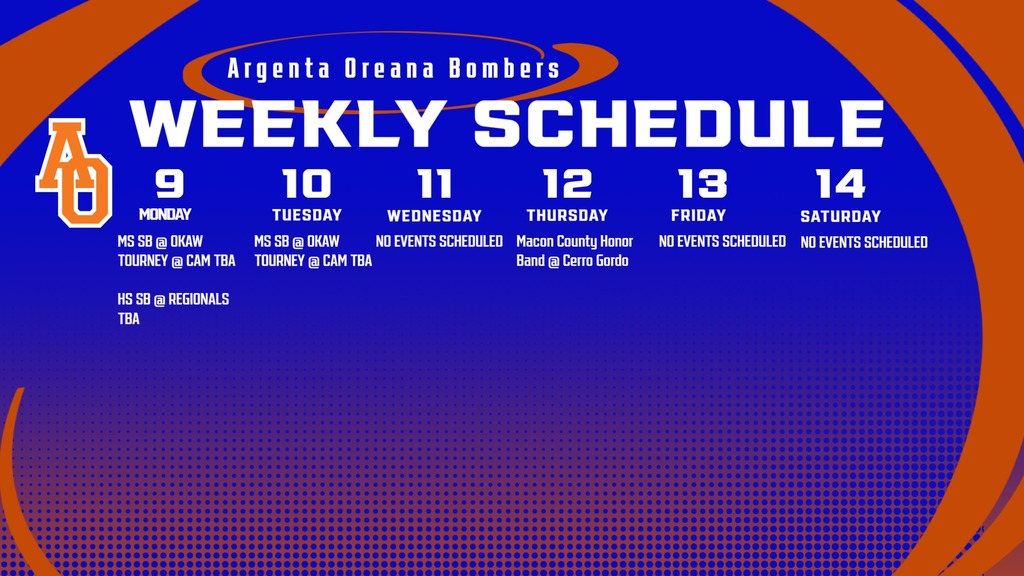 Argenta Oreana Bombers

WEEKLY SCHEDULE

AO

9
MONDAY
MS SB @ OKAW TOURNEY @ CAM TBA

HS SB @ REGIONALS TBA

10
TUESDAY
MS SB @ OKAW TOURNEY @ CAM TBA

11
WEDNESDAY
NO EVENTS SCHEDULED

12
THURSDAY
Macon County Honor Band @ Cerro Gordo

13
FRIDAY
NO EVENTS SCHEDULED

14
SATURDAY
NO EVENTS SCHEDULED